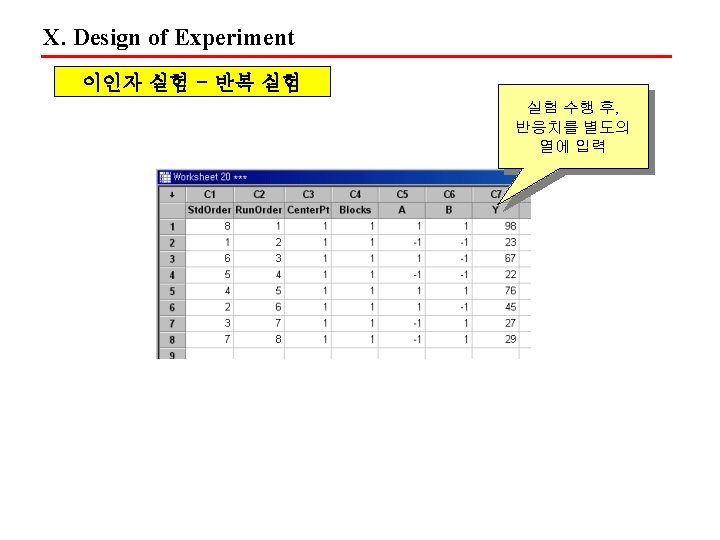 X. Design of Experiment

이인자 실험 – 반복 실험

실험 수행 후, 반응치를 별도의 열에 입력

Worksheet 20 ***

| ↓ | C1 | C2 | C3 | C4 | C5 | C6 | C7 |
|---|---|---|---|---|---|---|---|
| | StdOrder | RunOrder | CenterPt | Blocks | A | B | Y |
| 1 | 8 | 1 | 1 | 1 | 1 | 1 | 98 |
| 2 | 1 | 2 | 1 | 1 | -1 | -1 | 23 |
| 3 | 6 | 3 | 1 | 1 | 1 | -1 | 67 |
| 4 | 5 | 4 | 1 | 1 | -1 | -1 | 22 |
| 5 | 4 | 5 | 1 | 1 | 1 | 1 | 76 |
| 6 | 2 | 6 | 1 | 1 | 1 | -1 | 45 |
| 7 | 3 | 7 | 1 | 1 | -1 | 1 | 27 |
| 8 | 7 | 8 | 1 | 1 | -1 | 1 | 29 |
| 9 | | | | | | | |